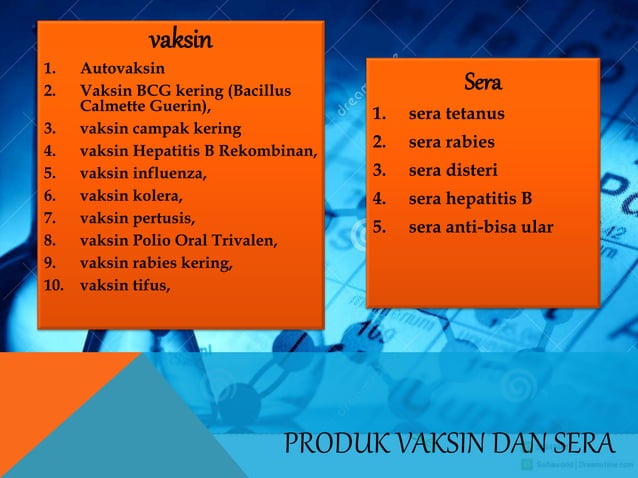 vaksin

1. Autovaksin
2. Vaksin BCG kering (Bacillus Calmette Guerin),
3. vaksin campak kering
4. vaksin Hepatitis B Rekombinan,
5. vaksin influenza,
6. vaksin kolera,
7. vaksin pertusis,
8. vaksin Polio Oral Trivalen,
9. vaksin rabies kering,
10. vaksin tifus,

Sera

1. sera tetanus
2. sera rabies
3. sera disteri
4. sera hepatitis B
5. sera anti-bisa ular

PRODUK VAKSIN DAN SERA